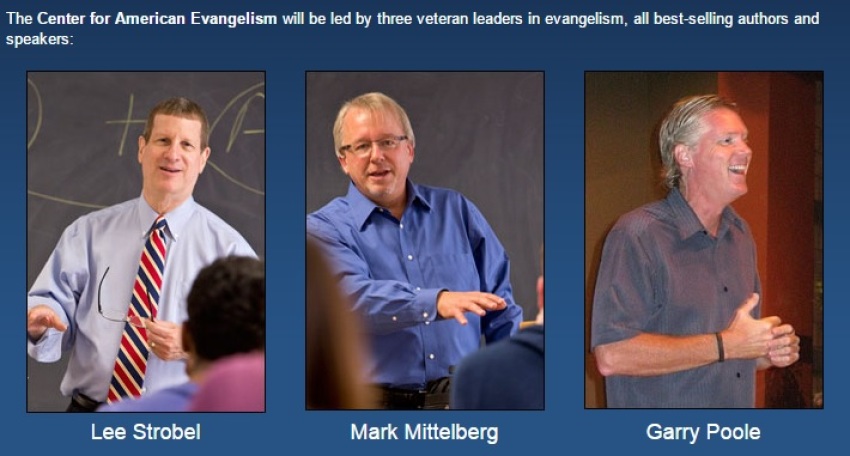 The Center for American Evangelism will be led by three veteran leaders in evangelism, all best-selling authors and speakers:

Lee Strobel

Mark Mittelberg

Garry Poole